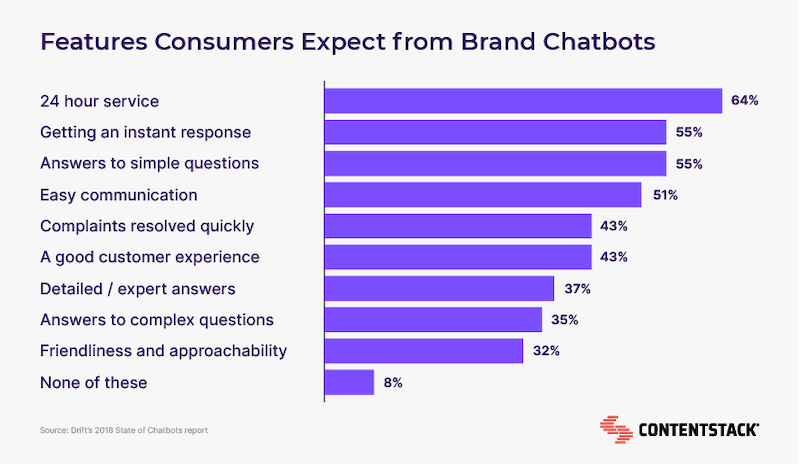 Features Consumers Expect from Brand Chatbots

24 hour service 64%
Getting an instant response 55%
Answers to simple questions 55%
Easy communication 51%
Complaints resolved quickly 43%
A good customer experience 43%
Detailed / expert answers 37%
Answers to complex questions 35%
Friendliness and approachability 32%
None of these 8%

Source: Drift's 2018 State of Chatbots report

CONTENTSTACK